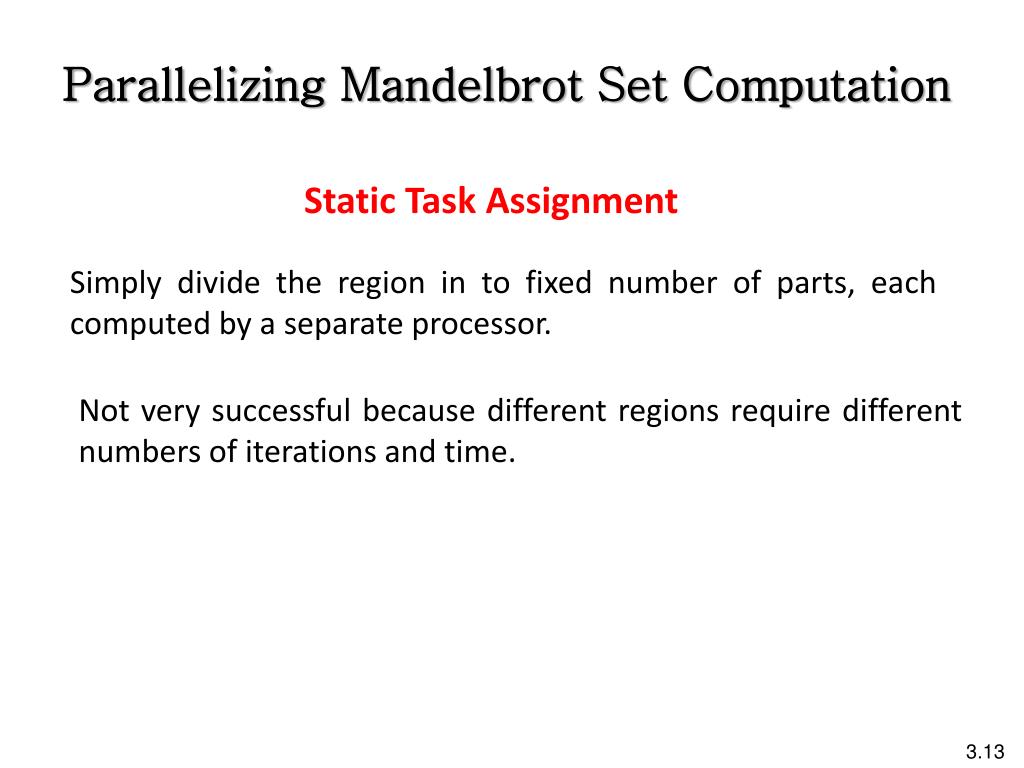 Parallelizing Mandelbrot Set Computation

Static Task Assignment

Simply divide the region in to fixed number of parts, each computed by a separate processor.

Not very successful because different regions require different numbers of iterations and time.

3.13